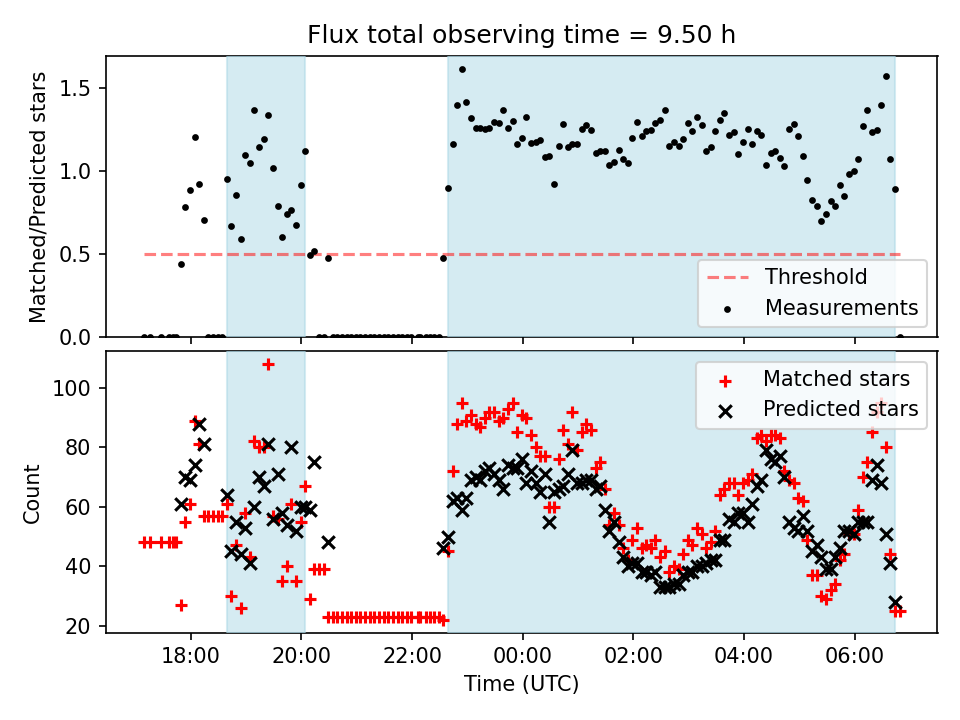 Flux total observing time = 9.50 h

Matched/Predicted stars

1.5
1.0
0.5
0.0

Threshold
Measurements

Count

100
80
60
40
20

Matched stars
Predicted stars

18:00
20:00
22:00
00:00
02:00
04:00
06:00

Time (UTC)